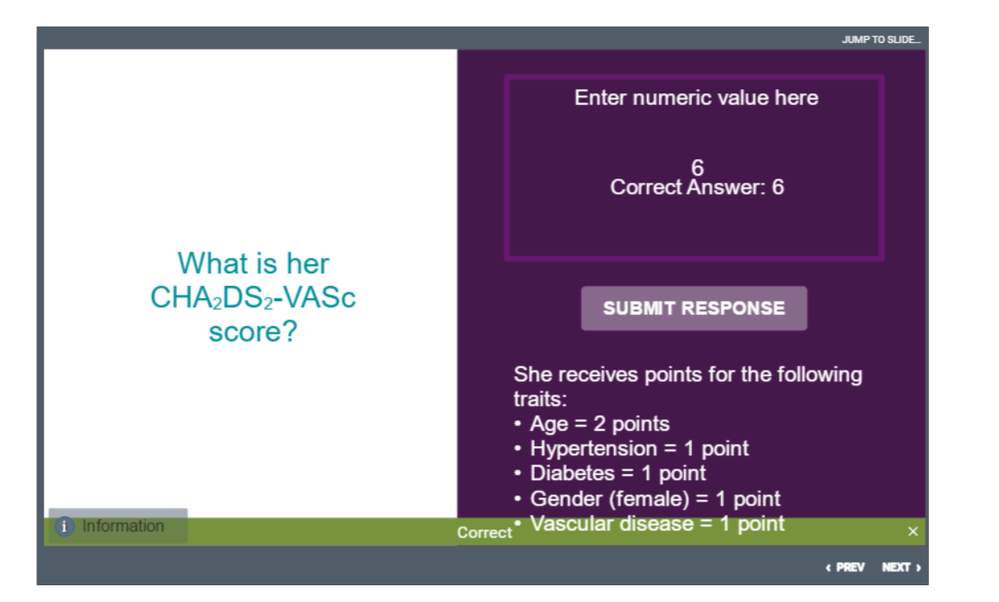 JUMP TO SLIDE...

What is her $CHA_2DS_2$-VASc score?

Enter numeric value here

6
Correct Answer: 6

SUBMIT RESPONSE

She receives points for the following traits:
• Age = 2 points
• Hypertension = 1 point
• Diabetes = 1 point
• Gender (female) = 1 point
• Vascular disease = 1 point

Information

Correct

×

‹ PREV NEXT ›